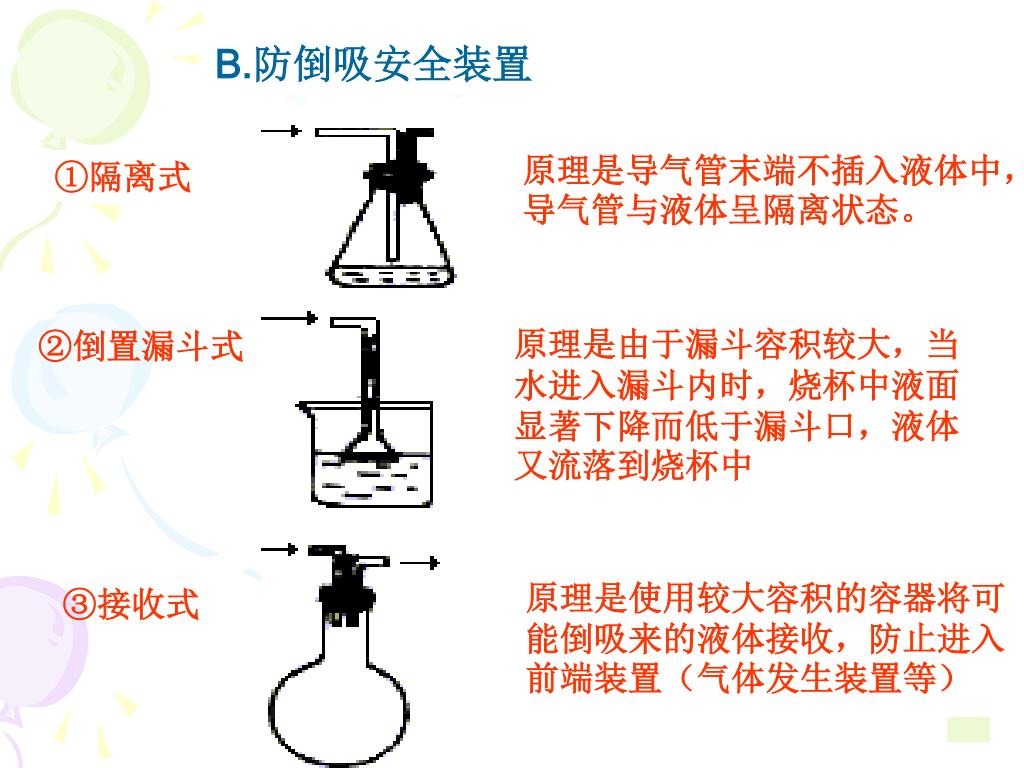 B.防倒吸安全装置

①隔离式

原理是导气管末端不插入液体中，导气管与液体呈隔离状态。

②倒置漏斗式

原理是由于漏斗容积较大，当水进入漏斗内时，烧杯中液面显著下降而低于漏斗口，液体又流落到烧杯中

③接收式

原理是使用较大容积的容器将可能倒吸来的液体接收，防止进入前端装置（气体发生装置等）